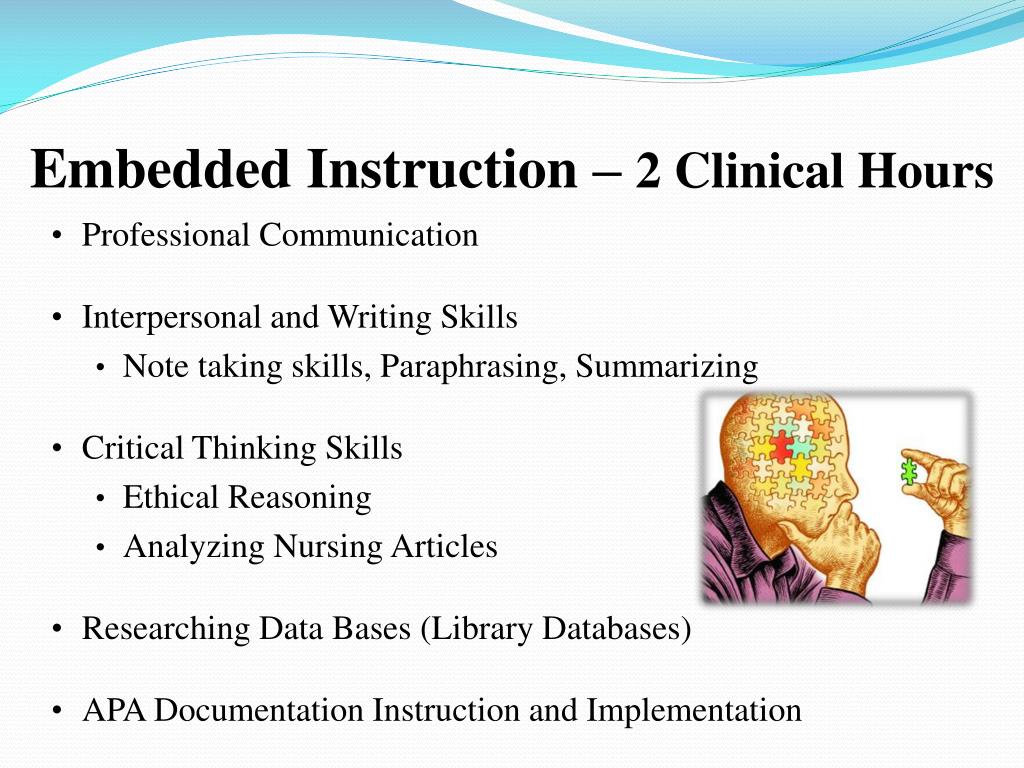 Embedded Instruction – 2 Clinical Hours

• Professional Communication

• Interpersonal and Writing Skills
  • Note taking skills, Paraphrasing, Summarizing

• Critical Thinking Skills
  • Ethical Reasoning
  • Analyzing Nursing Articles

• Researching Data Bases (Library Databases)

• APA Documentation Instruction and Implementation